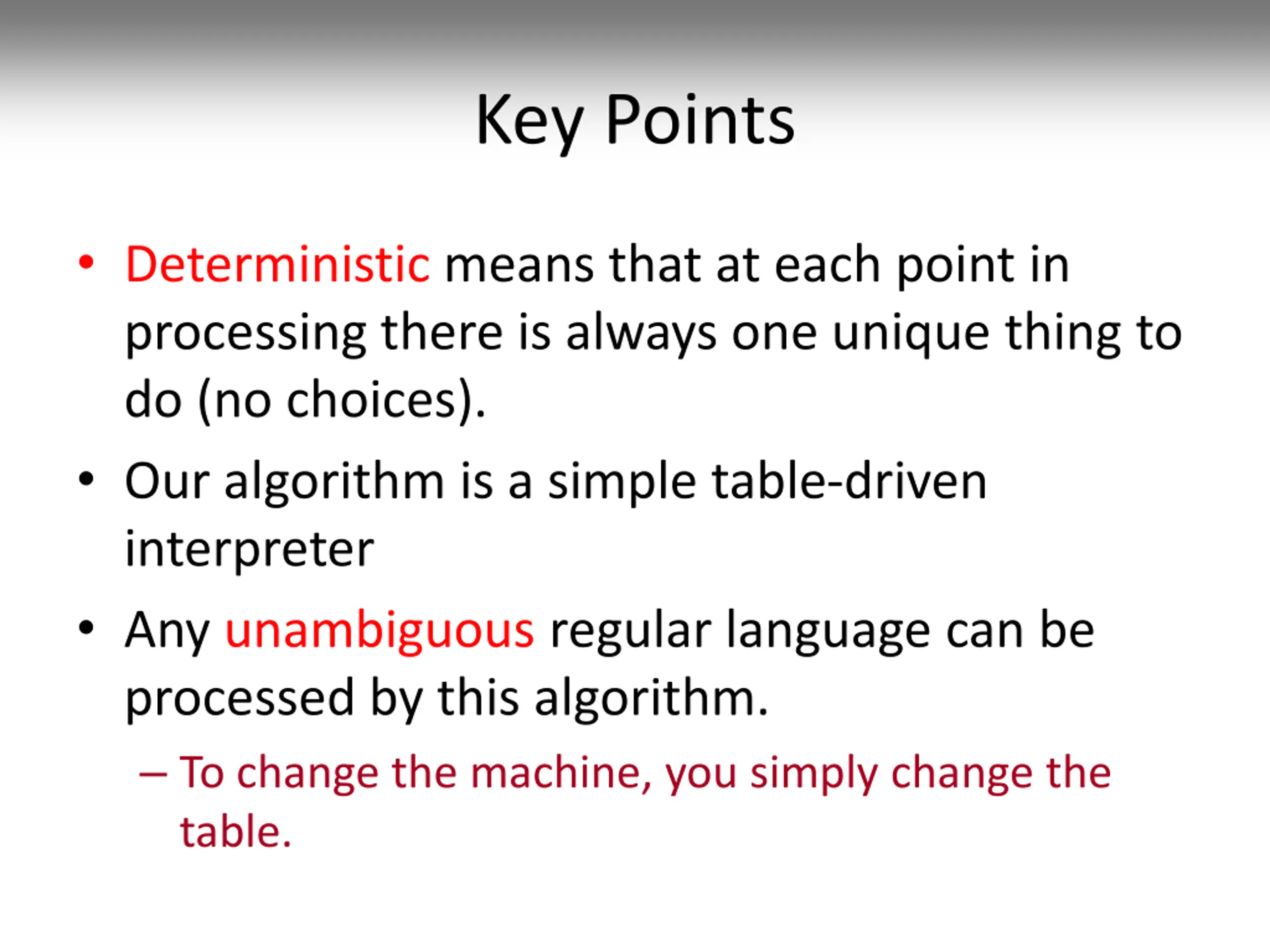 Key Points

• Deterministic means that at each point in processing there is always one unique thing to do (no choices).

• Our algorithm is a simple table-driven interpreter

• Any unambiguous regular language can be processed by this algorithm.

– To change the machine, you simply change the table.